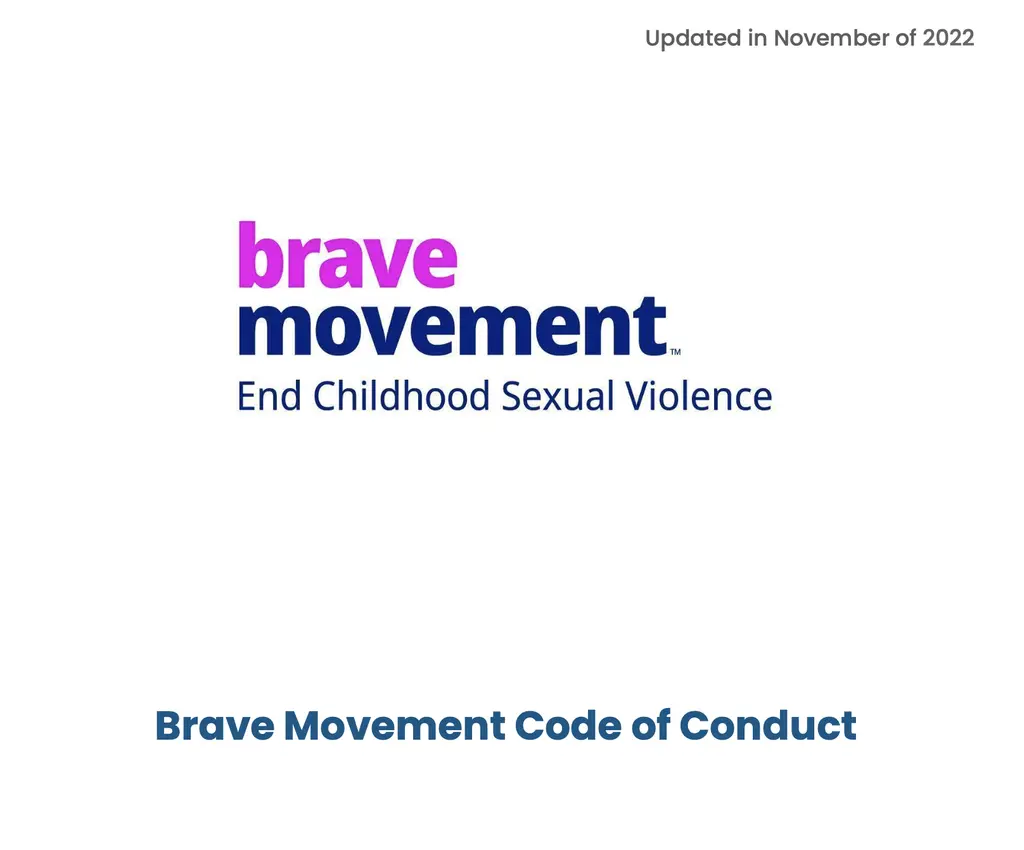 Updated in November of 2022

brave
movement™
End Childhood Sexual Violence

Brave Movement Code of Conduct